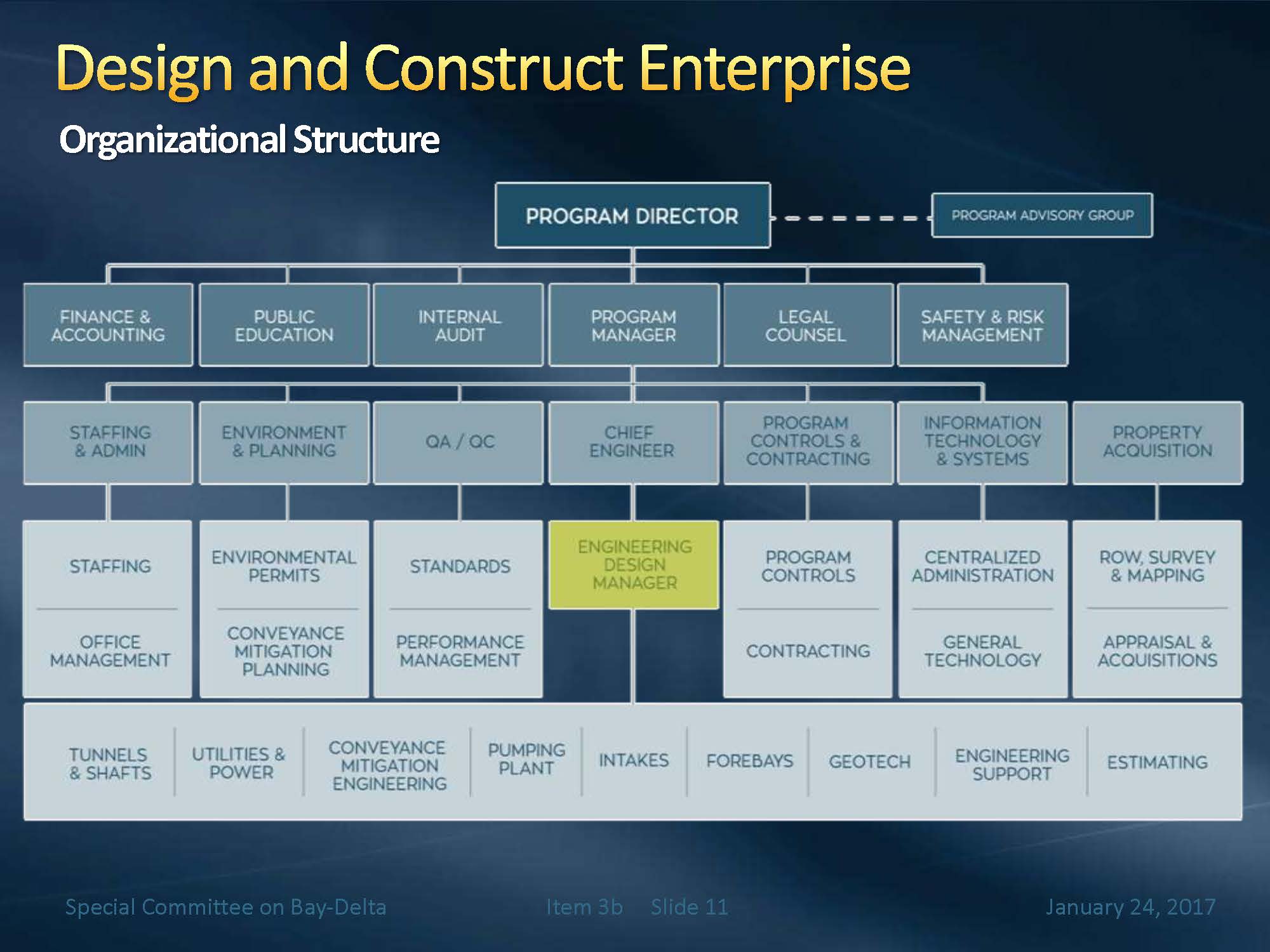 Design and Construct Enterprise

Organizational Structure

PROGRAM DIRECTOR

PROGRAM ADVISORY GROUP

FINANCE & ACCOUNTING

PUBLIC EDUCATION

INTERNAL AUDIT

PROGRAM MANAGER

LEGAL COUNSEL

SAFETY & RISK MANAGEMENT

STAFFING & ADMIN

ENVIRONMENT & PLANNING

QA / QC

CHIEF ENGINEER

PROGRAM CONTROLS & CONTRACTING

INFORMATION TECHNOLOGY & SYSTEMS

PROPERTY ACQUISITION

STAFFING

OFFICE MANAGEMENT

ENVIRONMENTAL PERMITS

CONVEYANCE MITIGATION PLANNING

STANDARDS

PERFORMANCE MANAGEMENT

ENGINEERING DESIGN MANAGER

PROGRAM CONTROLS

CONTRACTING

CENTRALIZED ADMINISTRATION

GENERAL TECHNOLOGY

ROW, SURVEY & MAPPING

APPRAISAL & ACQUISITIONS

TUNNELS & SHAFTS

UTILITIES & POWER

CONVEYANCE MITIGATION ENGINEERING

PUMPING PLANT

INTAKES

FOREBAYS

GEOTECH

ENGINEERING SUPPORT

ESTIMATING

Special Committee on Bay-Delta Item 3b Slide 11 January 24, 2017